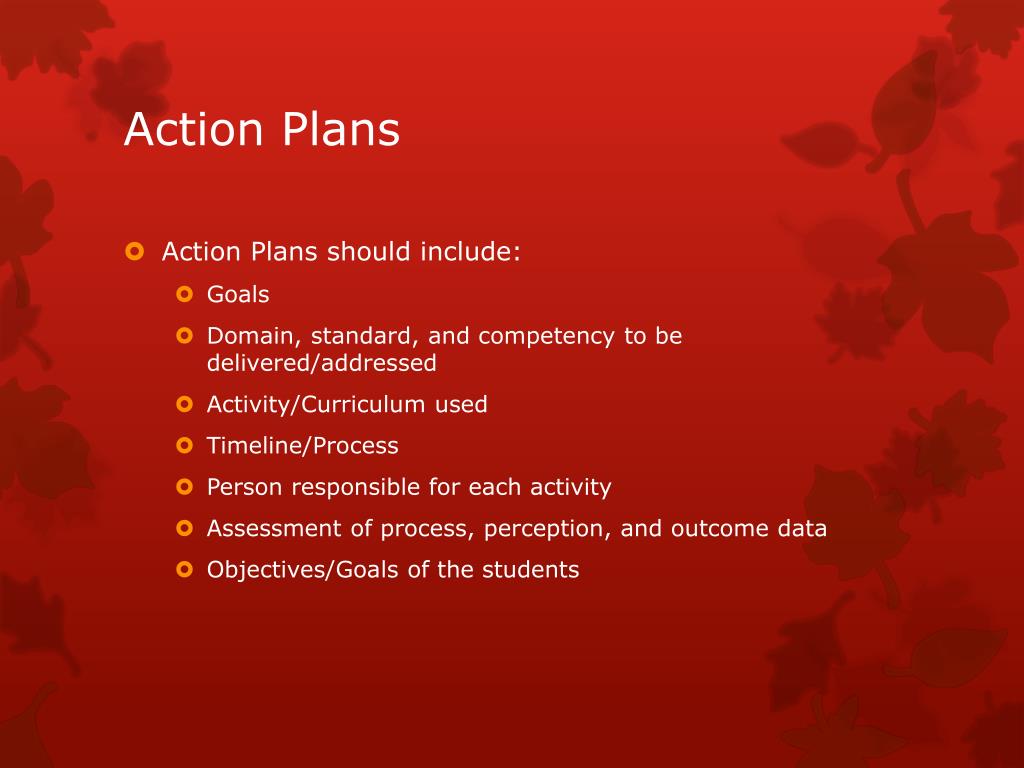 Action Plans

Action Plans should include:
Goals
Domain, standard, and competency to be delivered/addressed
Activity/Curriculum used
Timeline/Process
Person responsible for each activity
Assessment of process, perception, and outcome data
Objectives/Goals of the students